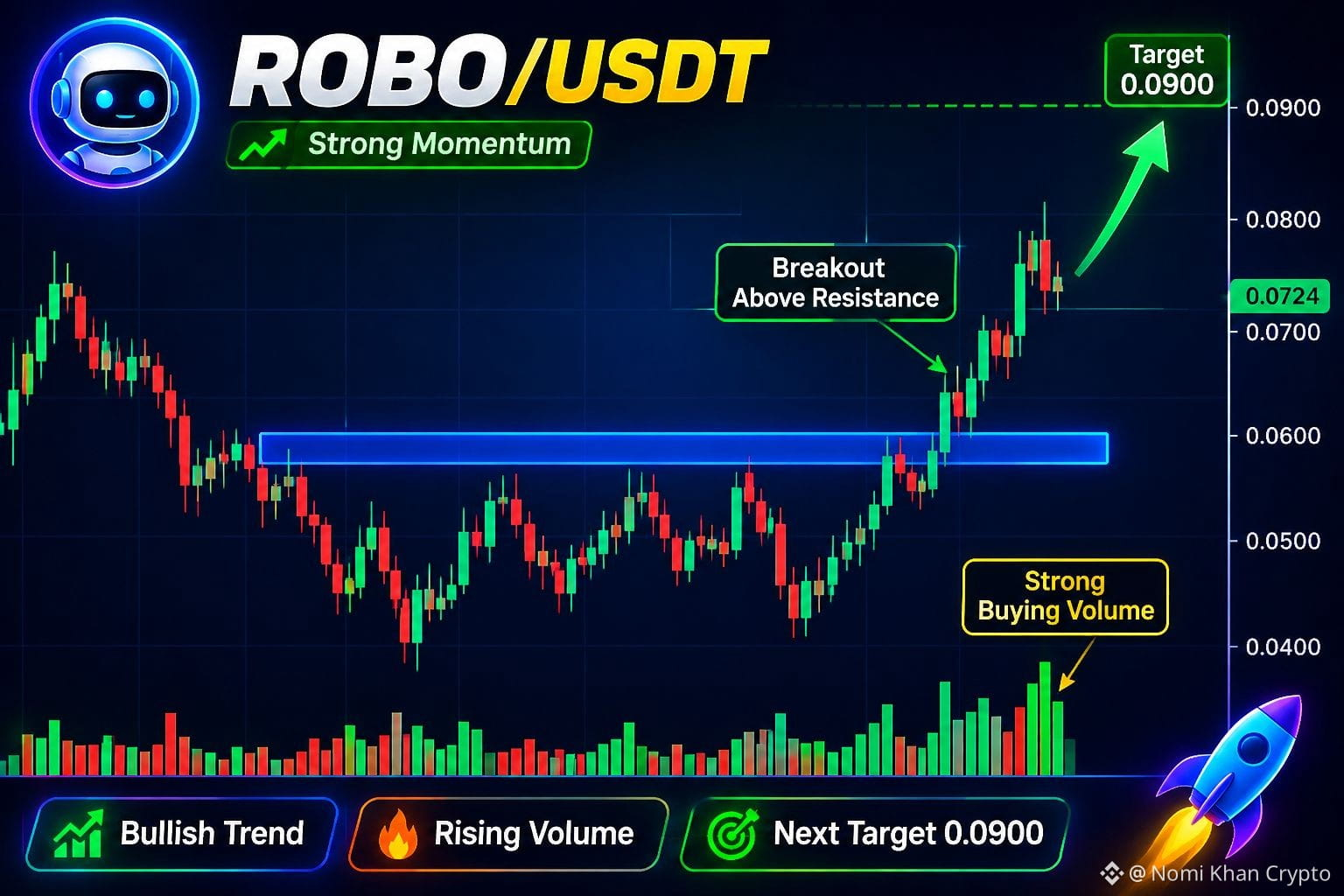 ROBO/USDT

Strong Momentum

Target
0.0900

0.0900
0.0800
0.0724
0.0700
0.0600
0.0500
0.0400

Breakout
Above Resistance

Strong
Buying Volume

Bullish Trend

Rising Volume

Next Target 0.0900

@ Nomi Khan Crypto